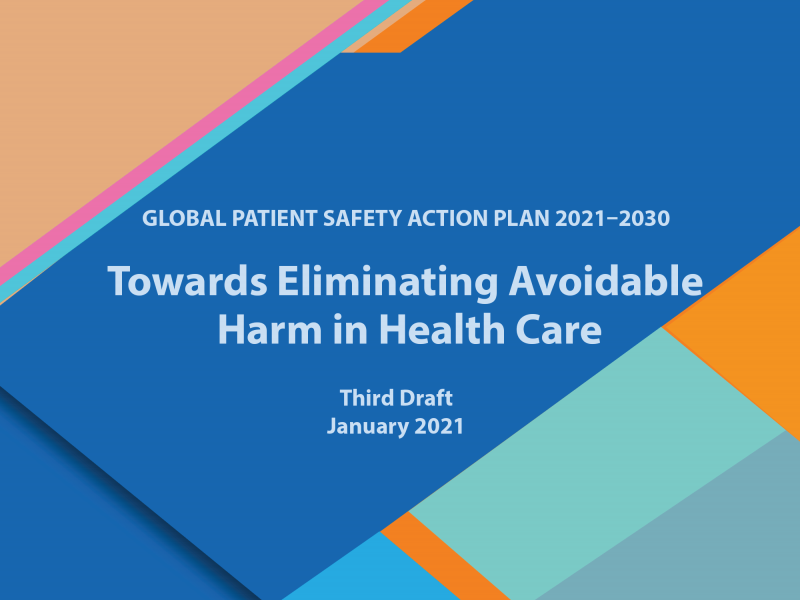 GLOBAL PATIENT SAFETY ACTION PLAN 2021–2030

Towards Eliminating Avoidable Harm in Health Care

Third Draft
January 2021